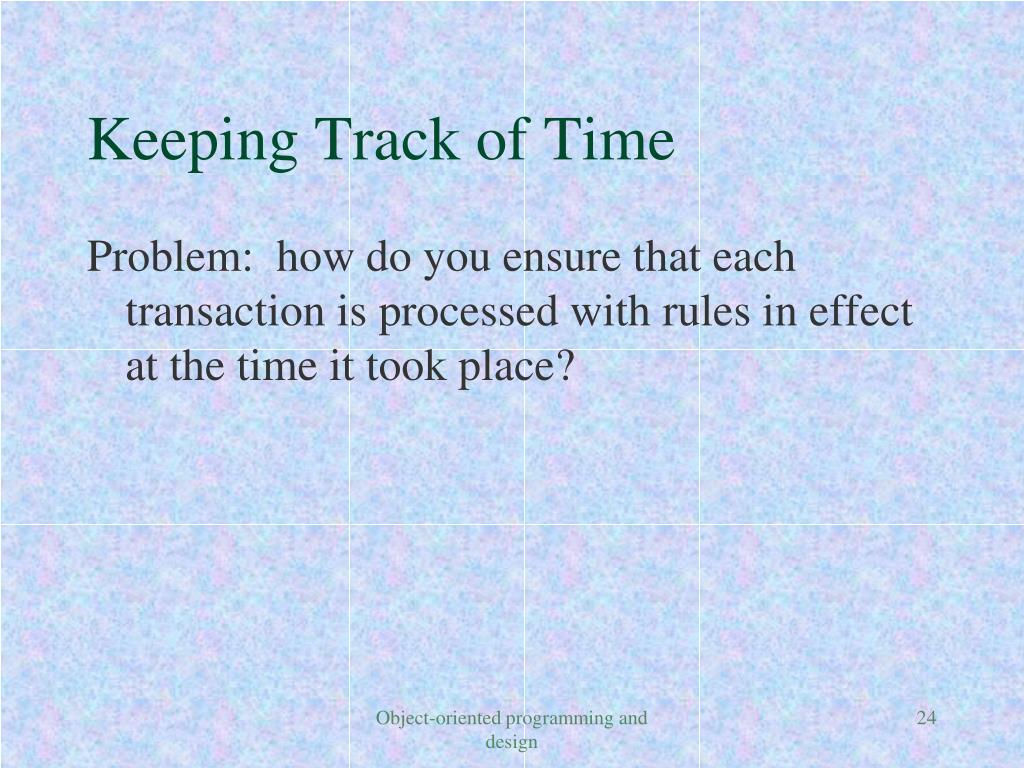 Keeping Track of Time

Problem:  how do you ensure that each transaction is processed with rules in effect at the time it took place?

Object-oriented programming and design

24